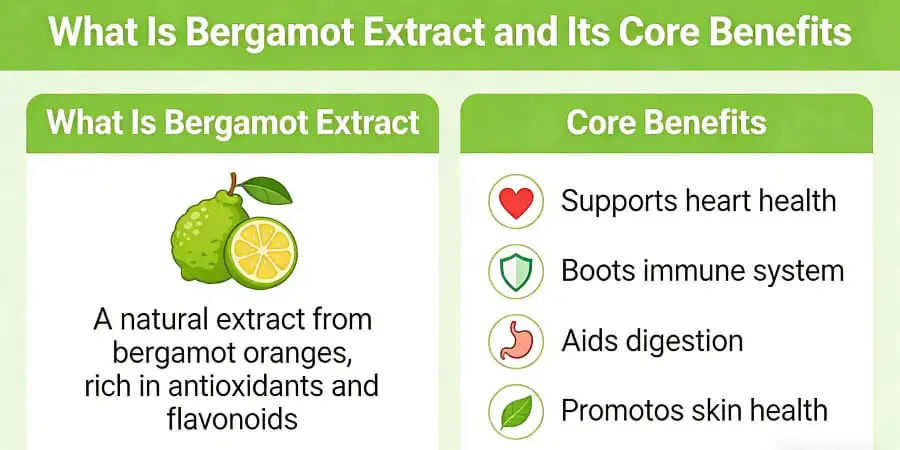 What Is Bergamot Extract and Its Core Benefits

What Is Bergamot Extract

A natural extract from bergamot oranges, rich in antioxidants and flavonoids

Core Benefits

Supports heart health

Boots immune system

Aids digestion

Promotos skin health